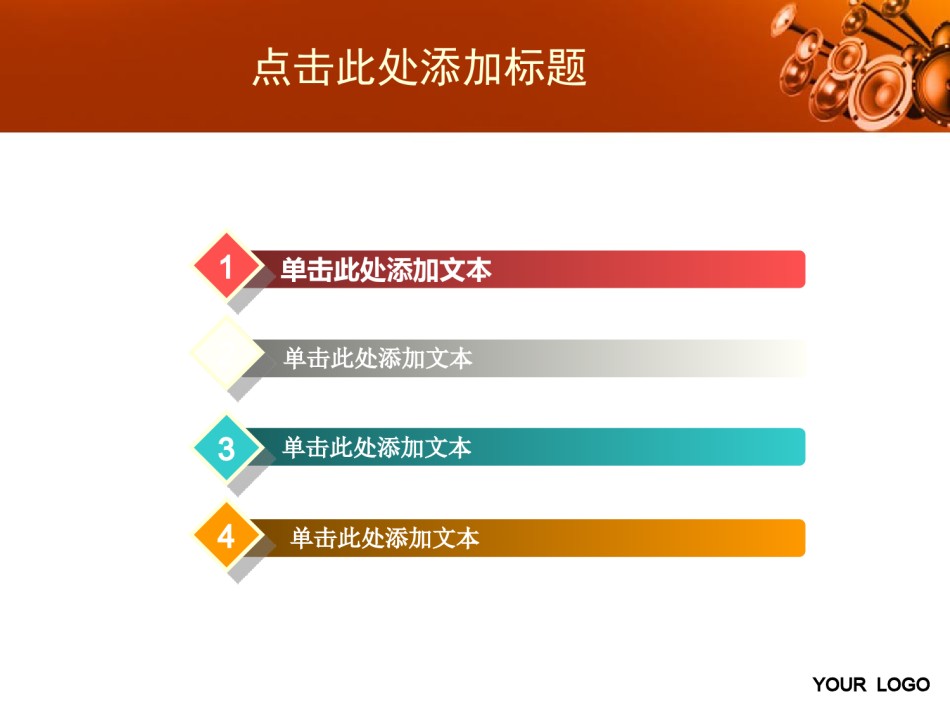 点击此处添加标题

1 单击此处添加文本

单击此处添加文本

3 单击此处添加文本

4 单击此处添加文本

YOUR LOGO